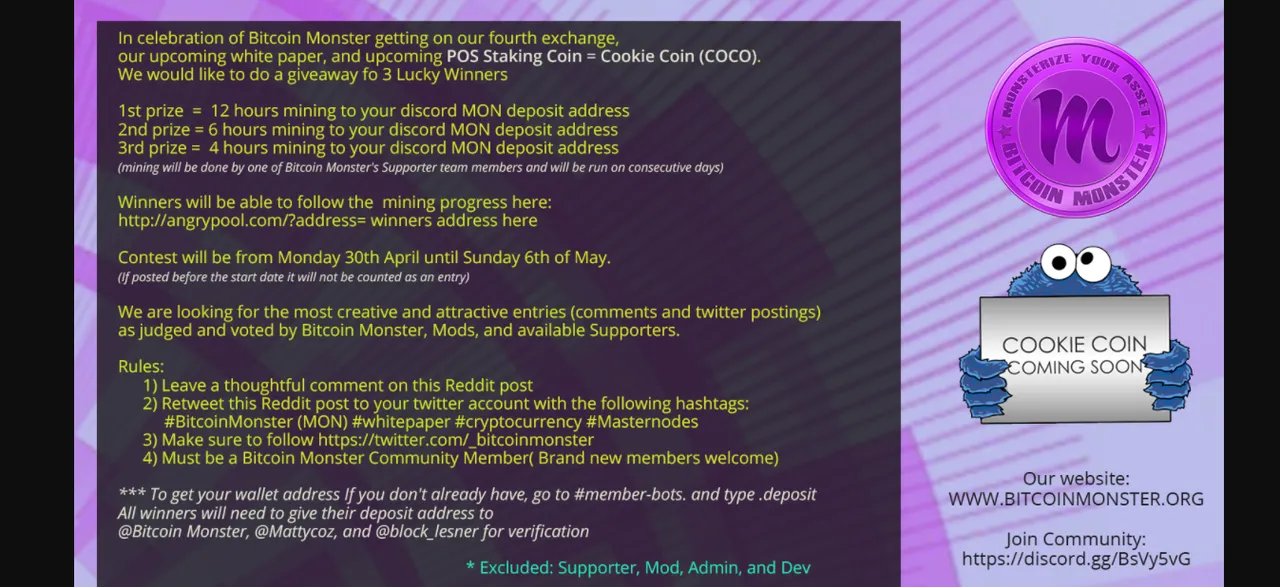 In celebration of Bitcoin Monster getting on our fourth exchange, our upcoming white paper, and upcoming POS Staking Coin = Cookie Coin (COCO). We would like to do a giveaway fo 3 Lucky Winners

1st prize = 12 hours mining to your discord MON deposit address
2nd prize = 6 hours mining to your discord MON deposit address
3rd prize = 4 hours mining to your discord MON deposit address
(mining will be done by one of Bitcoin Monster's Supporter team members and will be run on consecutive days)

Winners will be able to follow the mining progress here:
http://angrypool.com/?address= winners address here

Contest will be from Monday 30th April until Sunday 6th of May.
(If posted before the start date it will not be counted as an entry)

We are looking for the most creative and attractive entries (comments and twitter postings) as judged and voted by Bitcoin Monster, Mods, and available Supporters.

Rules:
1) Leave a thoughtful comment on this Reddit post
2) Retweet this Reddit post to your twitter account with the following hashtags:
#BitcoinMonster (MON) #whitepaper #cryptocurrency #Masternodes
3) Make sure to follow https://twitter.com/_bitcoinmonster
4) Must be a Bitcoin Monster Community Member( Brand new members welcome)

*** To get your wallet address If you don't already have, go to #member-bots. and type .deposit
All winners will need to give their deposit address to
@Bitcoin Monster, @Mattycoz, and @block_lesner for verification

* Excluded: Supporter, Mod, Admin, and Dev

MONSTERIZE YOUR ASSET
M
BITCOIN MONSTER

COOKIE COIN
COMING SOON

Our website:
WWW.BITCOINMONSTER.ORG

Join Community:
https://discord.gg/BsVy5vG